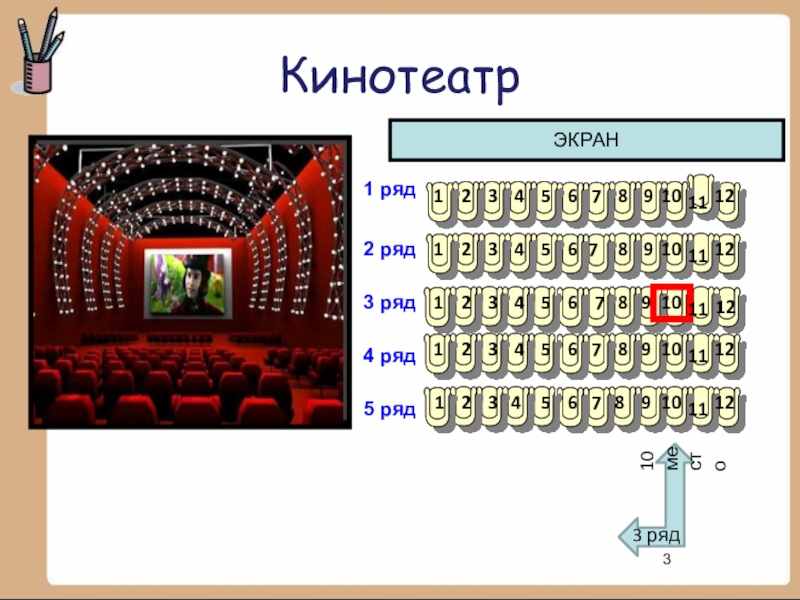 Кинотеатр

ЭКРАН

1 ряд 1 2 3 4 5 6 7 8 9 10 11 12

2 ряд 1 2 3 4 5 6 7 8 9 10 11 12

3 ряд 1 2 3 4 5 6 7 8 9 10 11 12

4 ряд 1 2 3 4 5 6 7 8 9 10 11 12

5 ряд 1 2 3 4 5 6 7 8 9 10 11 12

10 место

3 ряд

3